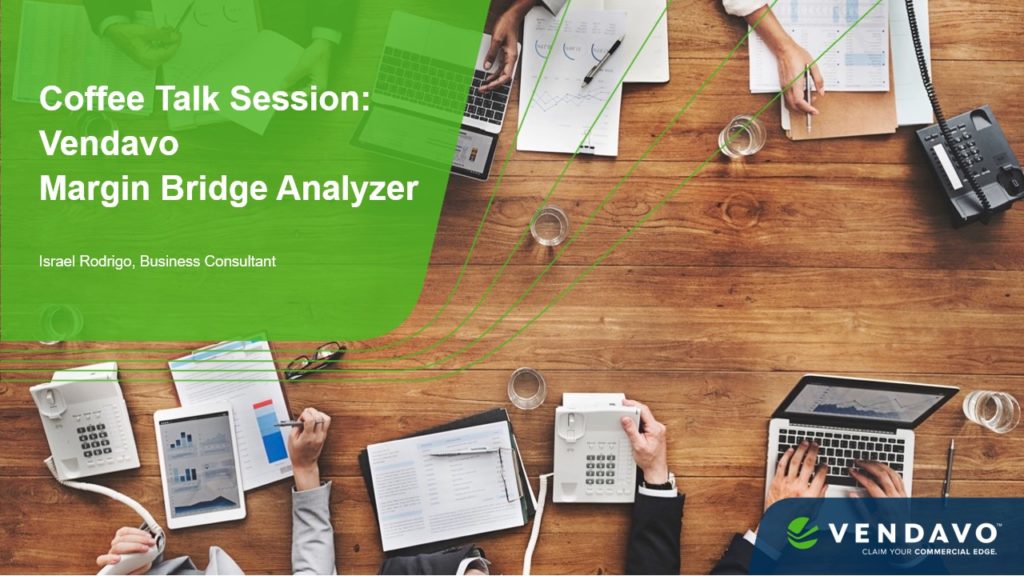 Coffee Talk Session:
Vendavo
Margin Bridge Analyzer

Israel Rodrigo, Business Consultant

VENDAVO
CLAIM YOUR COMMERCIAL EDGE.